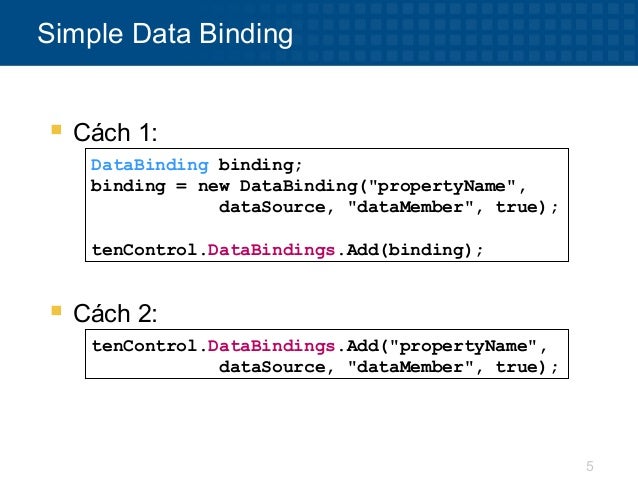 Simple Data Binding

Cách 1:

DataBinding binding;
binding = new DataBinding("propertyName",
dataSource, "dataMember", true);

tenControl.DataBindings.Add(binding);

Cách 2:

tenControl.DataBindings.Add("propertyName",
dataSource, "dataMember", true);

5